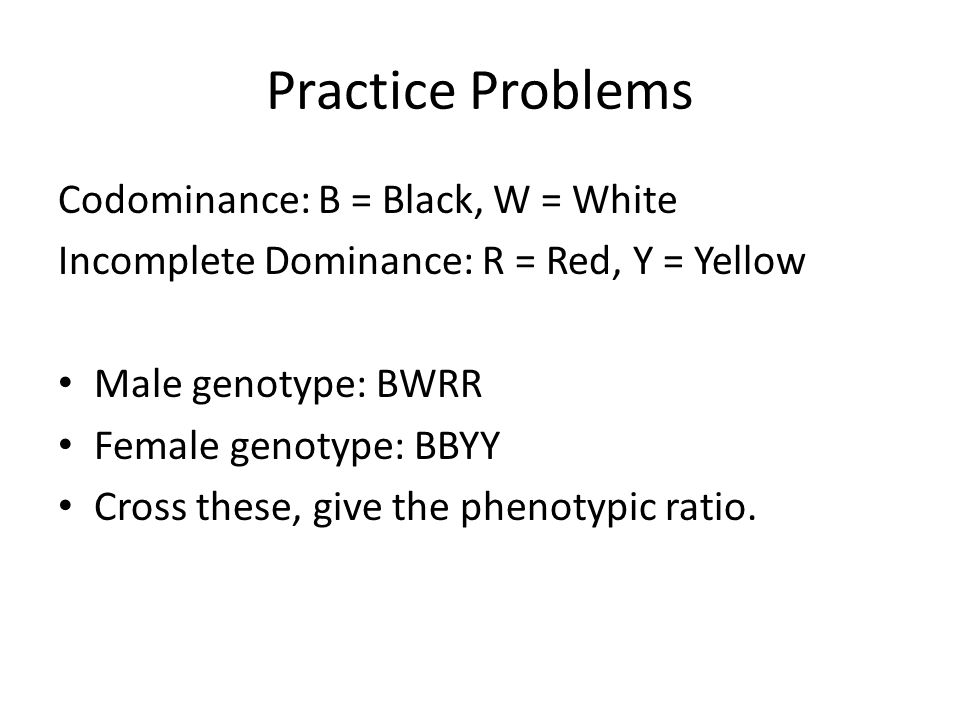 Practice Problems

Codominance: B = Black, W = White
Incomplete Dominance: R = Red, Y = Yellow

• Male genotype: BWRR
• Female genotype: BBYY
• Cross these, give the phenotypic ratio.